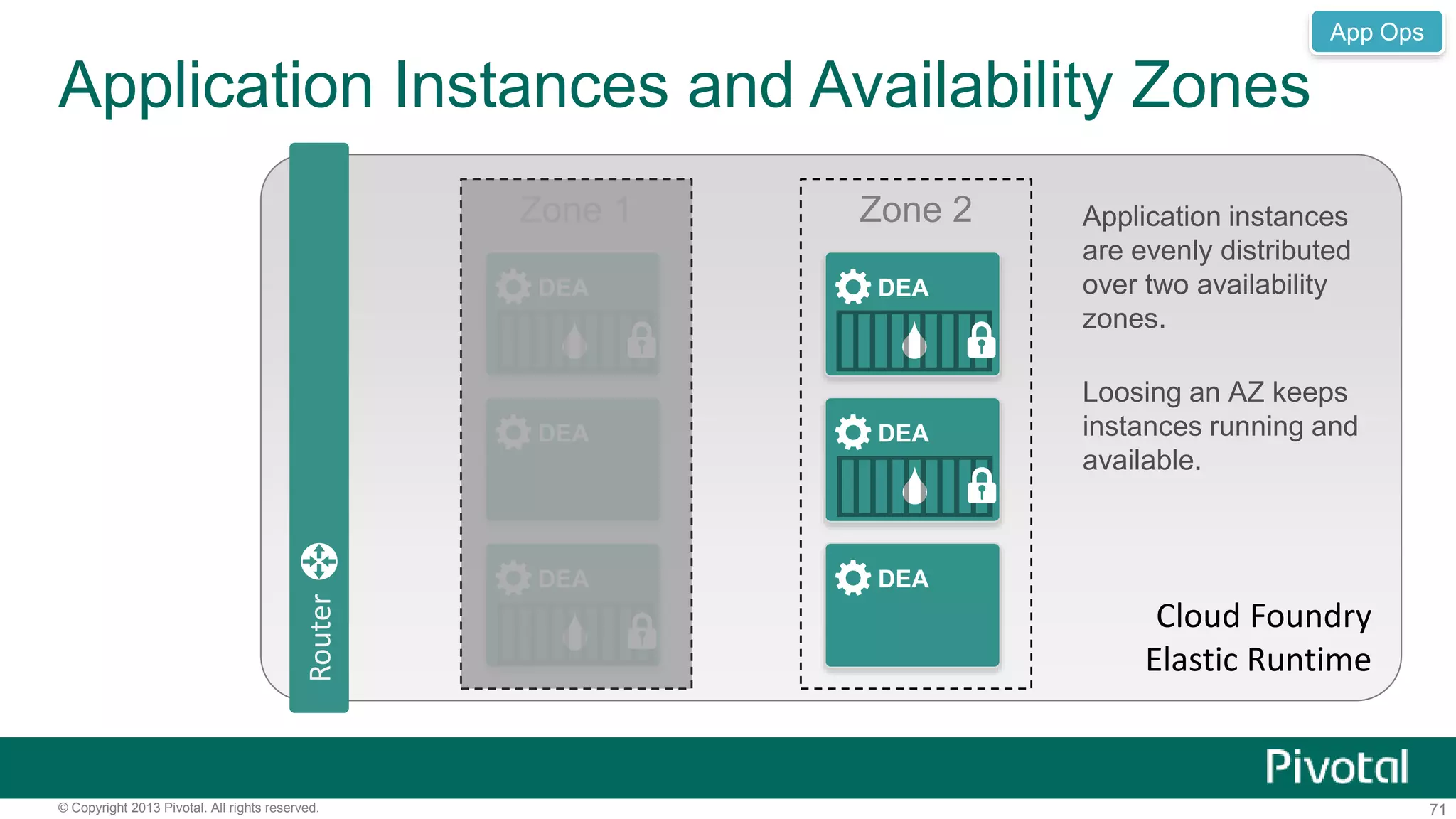 App Ops

Application Instances and Availability Zones

Router

Zone 1

DEA

DEA

DEA

Zone 2

DEA

DEA

DEA

Application instances are evenly distributed over two availability zones.

Loosing an AZ keeps instances running and available.

Cloud Foundry Elastic Runtime

Pivotal

© Copyright 2013 Pivotal. All rights reserved.

71